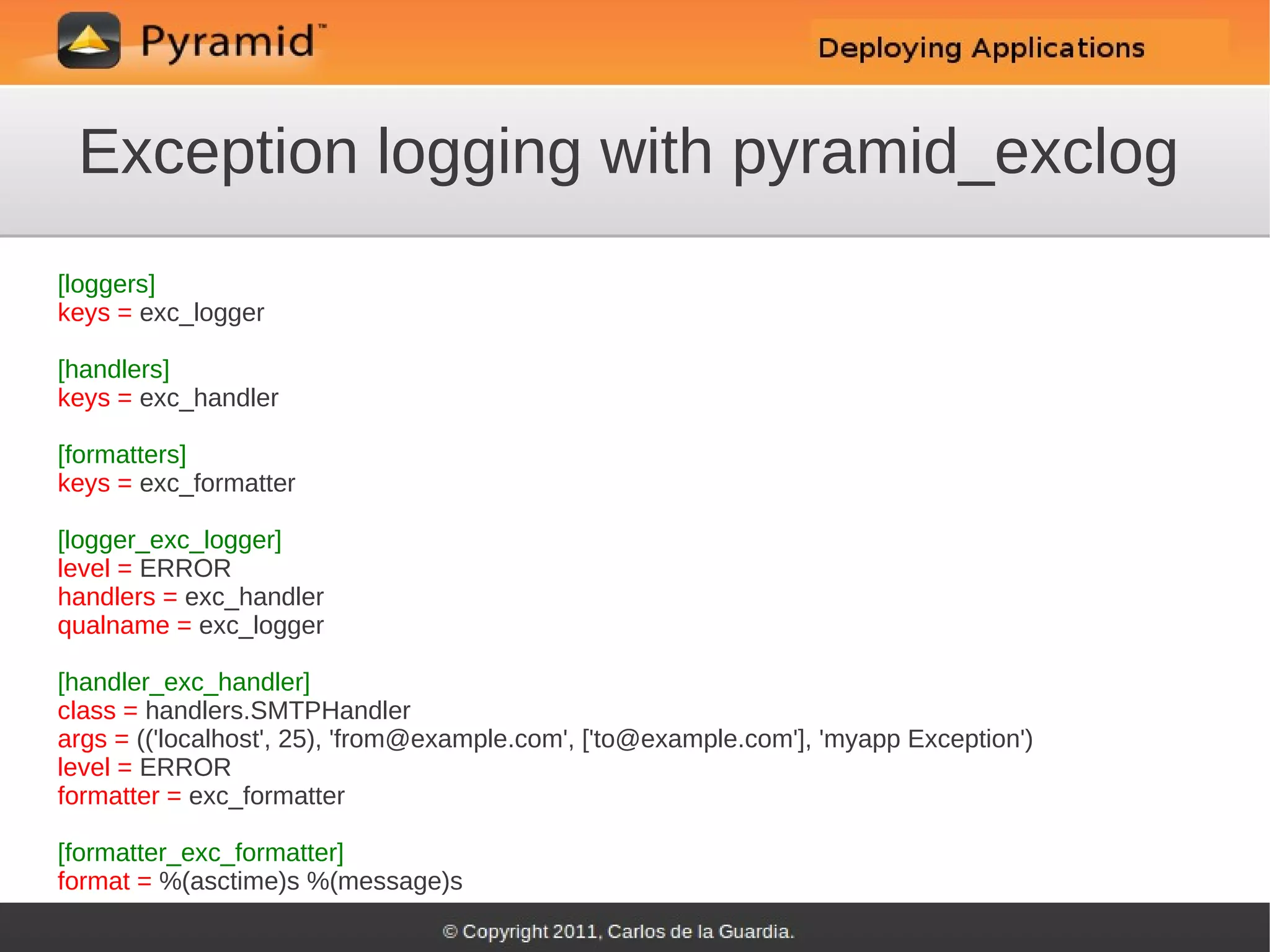 Pyramid™

Deploying Applications

Exception logging with pyramid_exclog

[loggers]
keys = exc_logger

[handlers]
keys = exc_handler

[formatters]
keys = exc_formatter

[logger_exc_logger]
level = ERROR
handlers = exc_handler
qualname = exc_logger

[handler_exc_handler]
class = handlers.SMTPHandler
args = (('localhost', 25), 'from@example.com', ['to@example.com'], 'myapp Exception')
level = ERROR
formatter = exc_formatter

[formatter_exc_formatter]
format = %(asctime)s %(message)s

© Copyright 2011, Carlos de la Guardia.